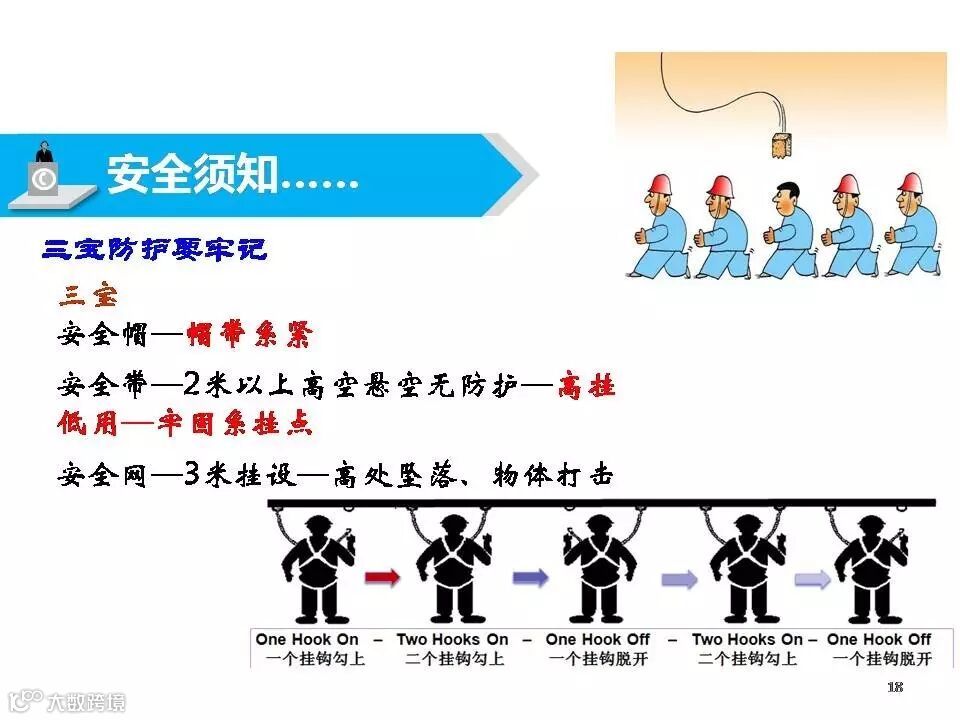 安全须知……

三宝防护要牢记

三宝

安全帽—帽带系紧

安全带—2米以上高空悬空无防护—高挂低用—牢固系挂点

安全网—3米挂设—高处坠落、物体打击

One Hook On – Two Hooks On – One Hook Off – Two Hooks On – One Hook Off
一个挂钩勾上 二个挂钩勾上 一个挂钩脱开 二个挂钩勾上 一个挂钩脱开

18

大数跨境